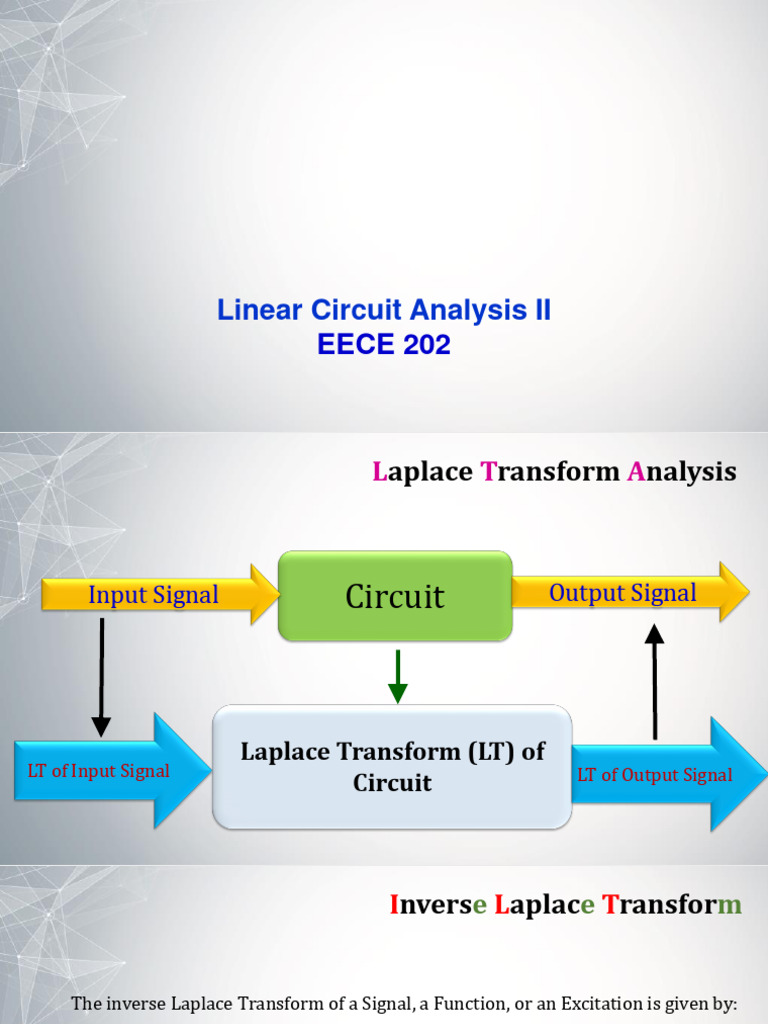 Linear Circuit Analysis II
EECE 202

Laplace Transform Analysis

Input Signal

Circuit

Output Signal

LT of Input Signal

Laplace Transform (LT) of Circuit

LT of Output Signal

Inverse Laplace Transform

The inverse Laplace Transform of a Signal, a Function, or an Excitation is given by: